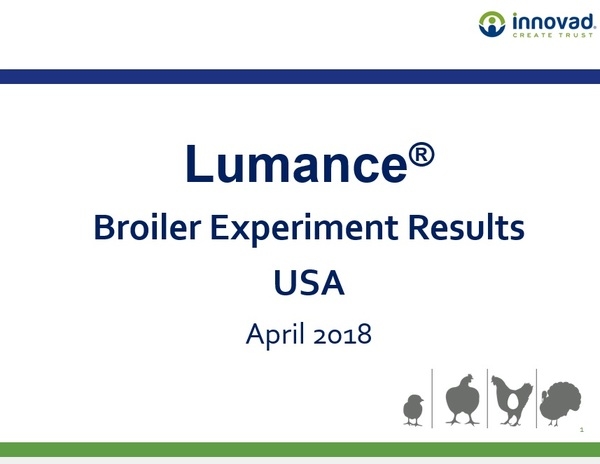 innovad®
CREATE TRUST

Lumance®
Broiler Experiment Results
USA
April 2018

1